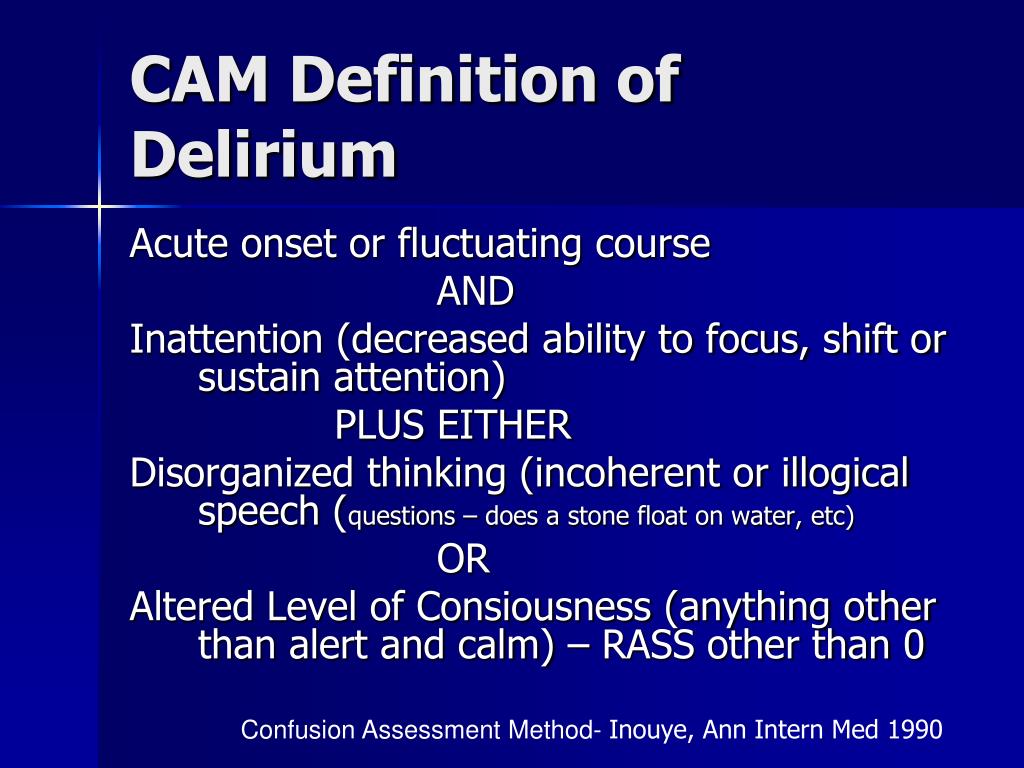 CAM Definition of Delirium

Acute onset or fluctuating course

AND

Inattention (decreased ability to focus, shift or sustain attention)

PLUS EITHER

Disorganized thinking (incoherent or illogical speech (questions – does a stone float on water, etc)

OR

Altered Level of Consiousness (anything other than alert and calm) – RASS other than 0

Confusion Assessment Method- Inouye, Ann Intern Med 1990